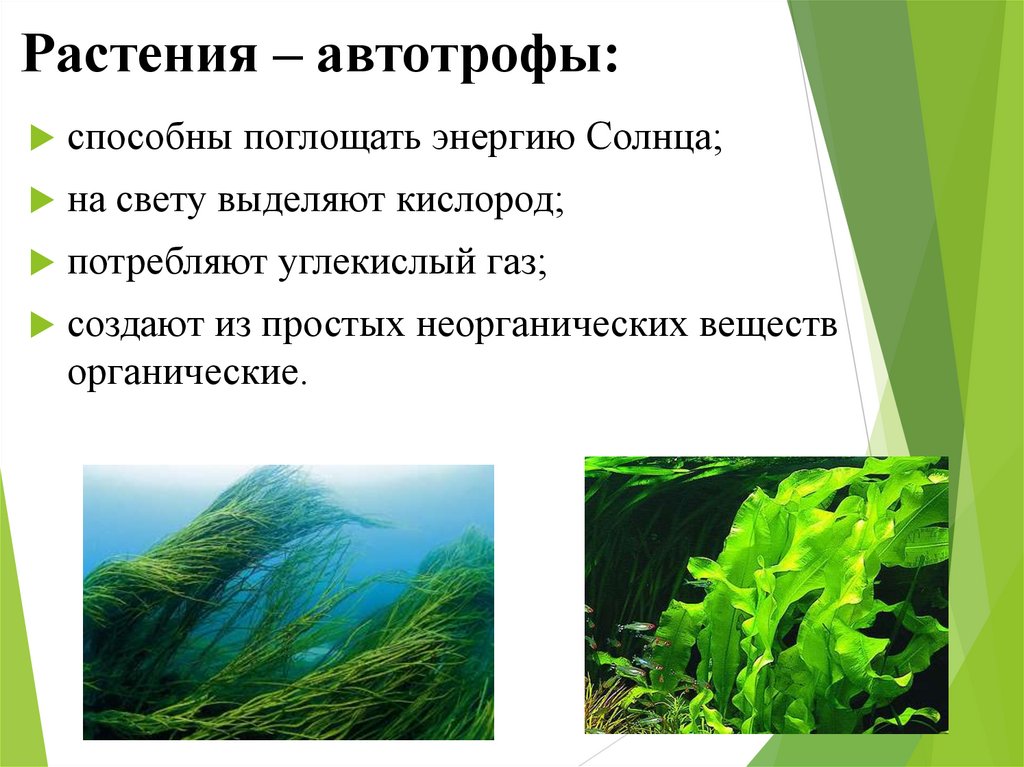 Растения – автотрофы:

способны поглощать энергию Солнца;

на свету выделяют кислород;

потребляют углекислый газ;

создают из простых неорганических веществ органические.